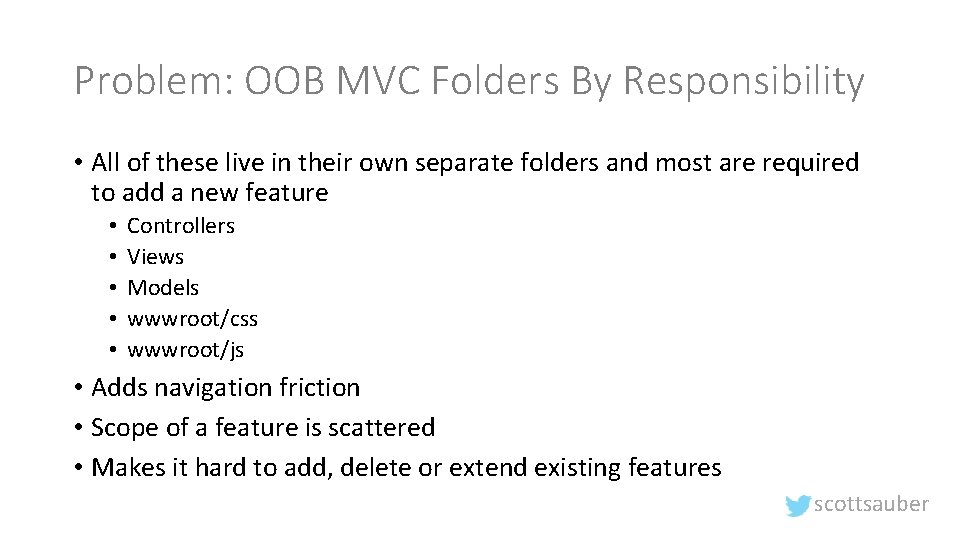 Problem: OOB MVC Folders By Responsibility

• All of these live in their own separate folders and most are required to add a new feature

• Controllers
• Views
• Models
• wwwroot/css
• wwwroot/js

• Adds navigation friction
• Scope of a feature is scattered
• Makes it hard to add, delete or extend existing features

scottsauber